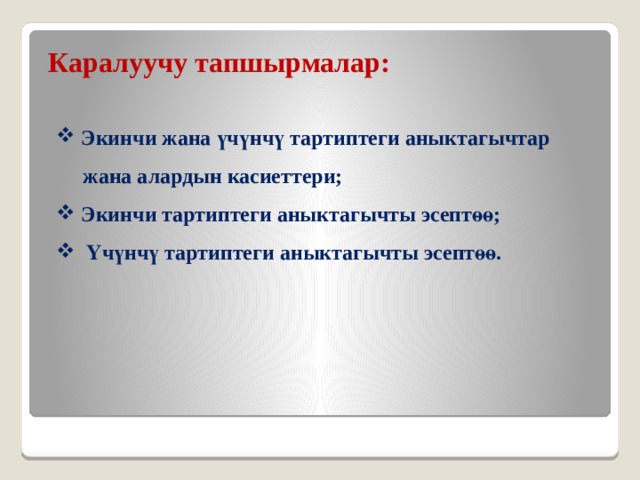 Каралуучу тапшырмалар:

❖ Экинчи жана үчүнчү тартиптеги аныктагычтар жана алардын касиеттери;

❖ Экинчи тартиптеги аныктагычты эсептөө;

❖ Үчүнчү тартиптеги аныктагычты эсептөө.